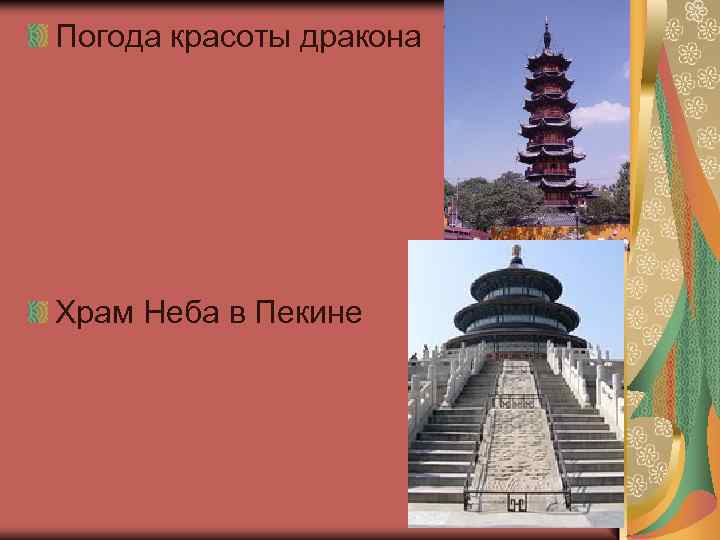 Погода красоты дракона

Храм Неба в Пекине